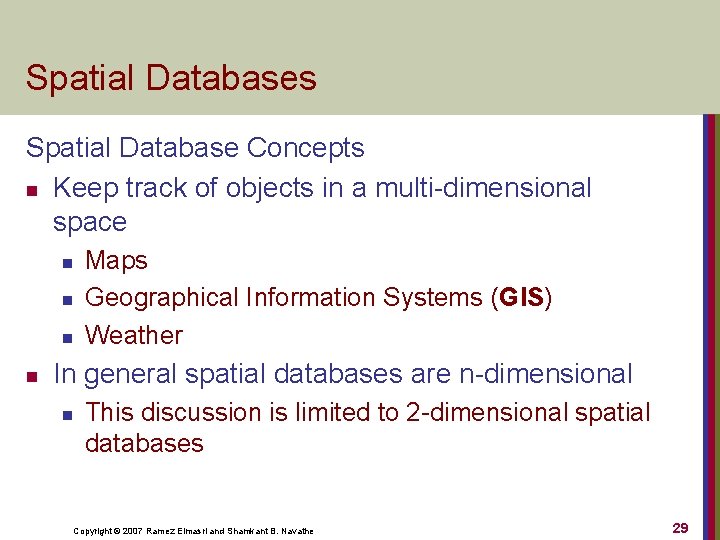 Spatial Databases

Spatial Database Concepts

- Keep track of objects in a multi-dimensional space
  - Maps
  - Geographical Information Systems (GIS)
  - Weather
- In general spatial databases are n-dimensional
  - This discussion is limited to 2-dimensional spatial databases

Copyright © 2007 Ramez Elmasri and Shamkant B. Navathe

29